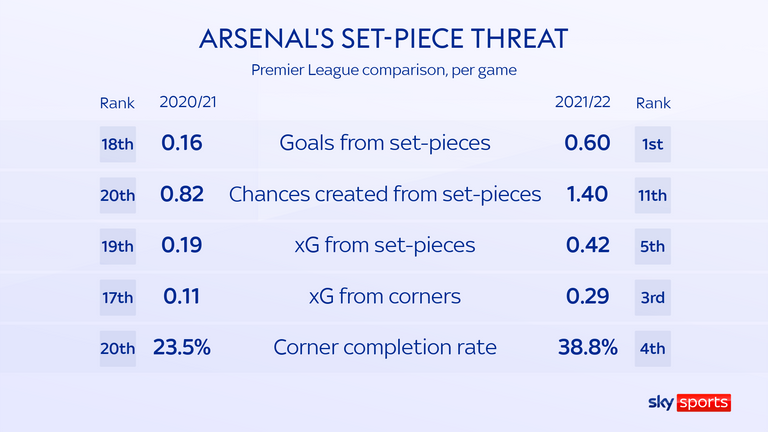 ARSENAL'S SET-PIECE THREAT

Premier League comparison, per game

| Rank | 2020/21 | | 2021/22 | Rank |
|---|---|---|---|---|
| 18th | 0.16 | Goals from set-pieces | 0.60 | 1st |
| 20th | 0.82 | Chances created from set-pieces | 1.40 | 11th |
| 19th | 0.19 | xG from set-pieces | 0.42 | 5th |
| 17th | 0.11 | xG from corners | 0.29 | 3rd |
| 20th | 23.5% | Corner completion rate | 38.8% | 4th |

sky sports